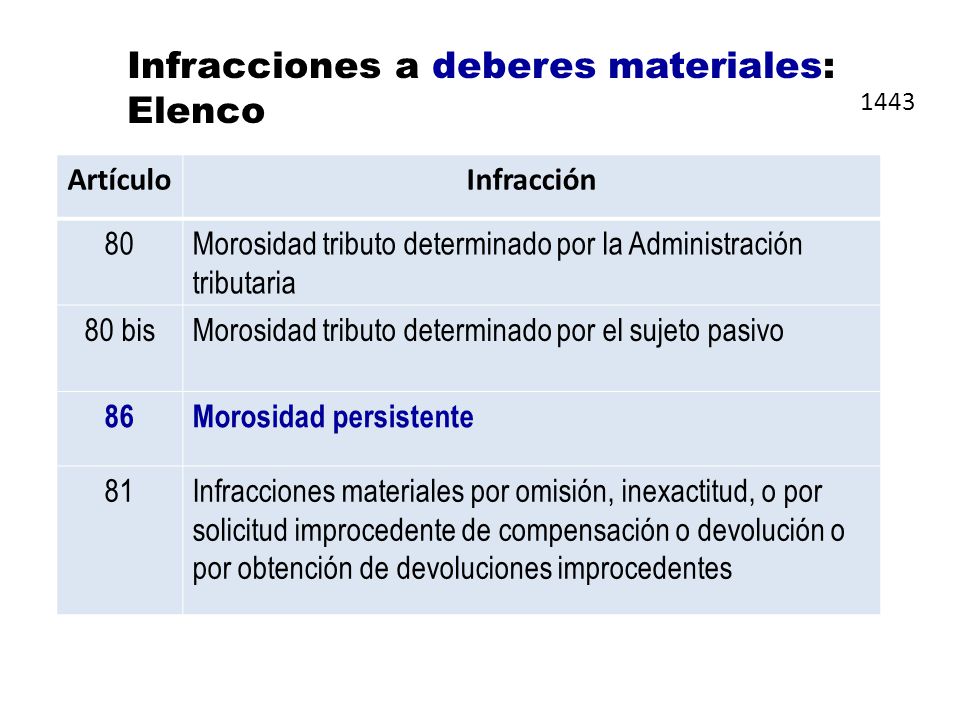 Infracciones a deberes materiales: Elenco

1443

| Artículo | Infracción |
|---|---|
| 80 | Morosidad tributo determinado por la Administración tributaria |
| 80 bis | Morosidad tributo determinado por el sujeto pasivo |
| 86 | Morosidad persistente |
| 81 | Infracciones materiales por omisión, inexactitud, o por solicitud improcedente de compensación o devolución o por obtención de devoluciones improcedentes |